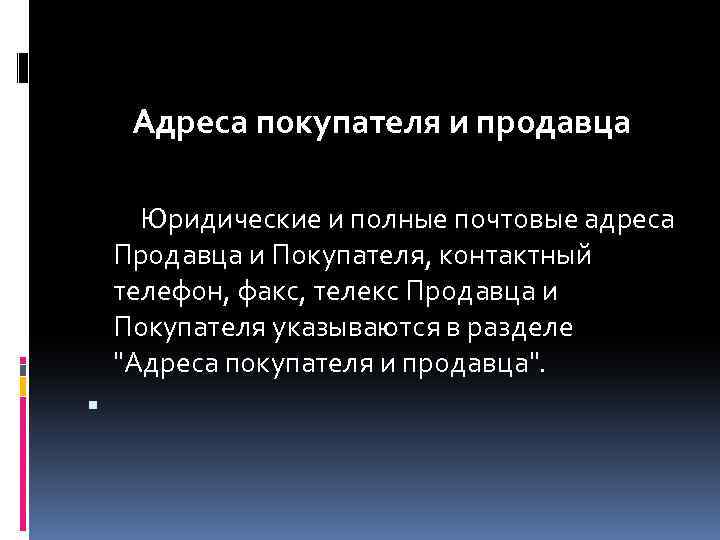 Адреса покупателя и продавца

Юридические и полные почтовые адреса Продавца и Покупателя, контактный телефон, факс, телекс Продавца и Покупателя указываются в разделе "Адреса покупателя и продавца".